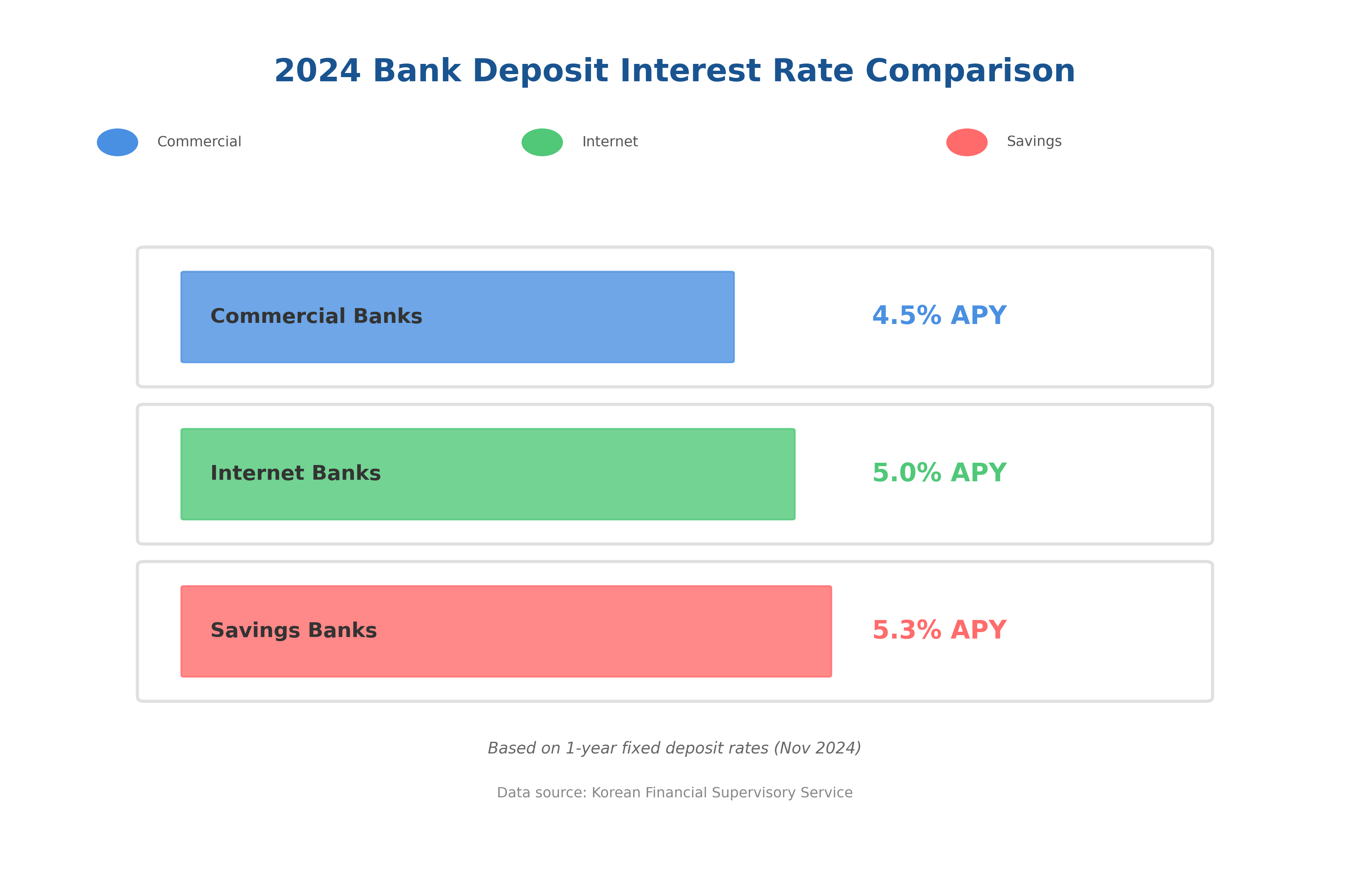 2024 Bank Deposit Interest Rate Comparison

Commercial

Internet

Savings

Commercial Banks

4.5% APY

Internet Banks

5.0% APY

Savings Banks

5.3% APY

Based on 1-year fixed deposit rates (Nov 2024)

Data source: Korean Financial Supervisory Service